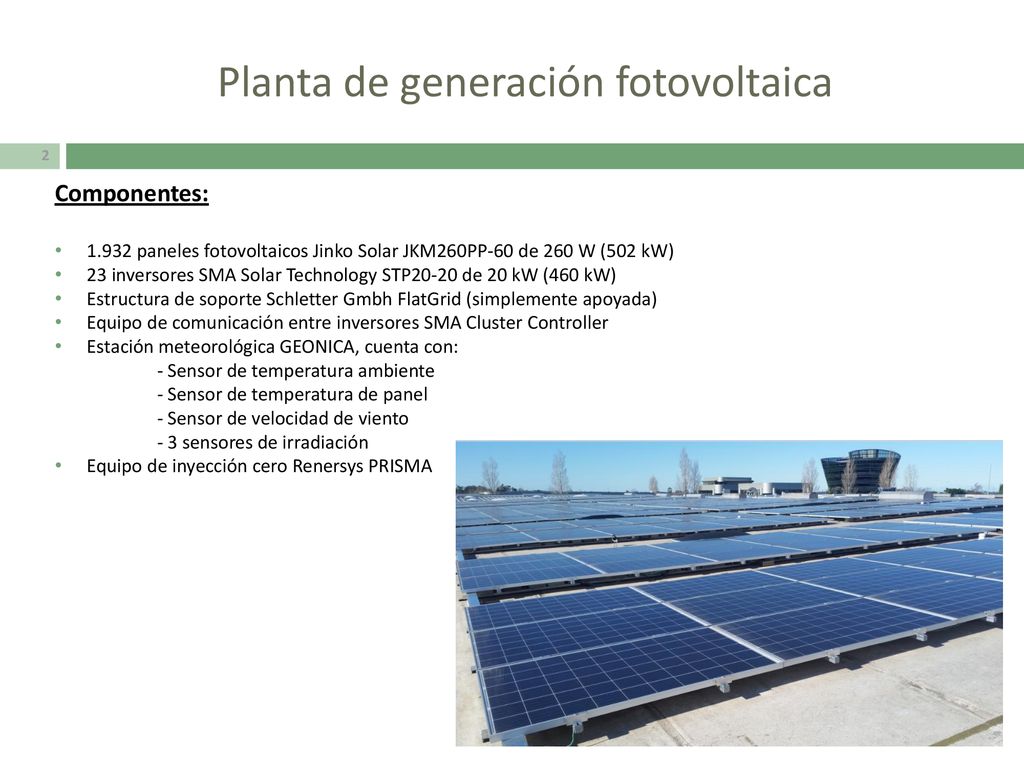 Planta de generación fotovoltaica

2

Componentes:

• 1.932 paneles fotovoltaicos Jinko Solar JKM260PP-60 de 260 W (502 kW)
• 23 inversores SMA Solar Technology STP20-20 de 20 kW (460 kW)
• Estructura de soporte Schletter Gmbh FlatGrid (simplemente apoyada)
• Equipo de comunicación entre inversores SMA Cluster Controller
• Estación meteorológica GEONICA, cuenta con:
- Sensor de temperatura ambiente
- Sensor de temperatura de panel
- Sensor de velocidad de viento
- 3 sensores de irradiación
• Equipo de inyección cero Renersys PRISMA